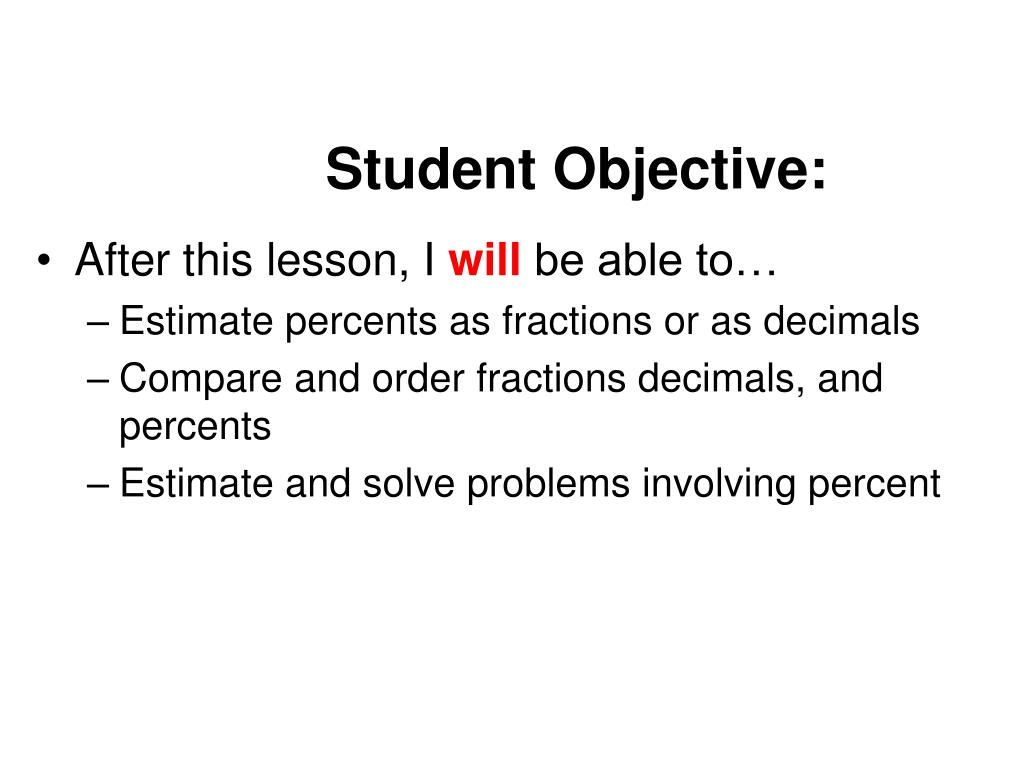 Student Objective:

• After this lesson, I will be able to…
– Estimate percents as fractions or as decimals
– Compare and order fractions decimals, and percents
– Estimate and solve problems involving percent